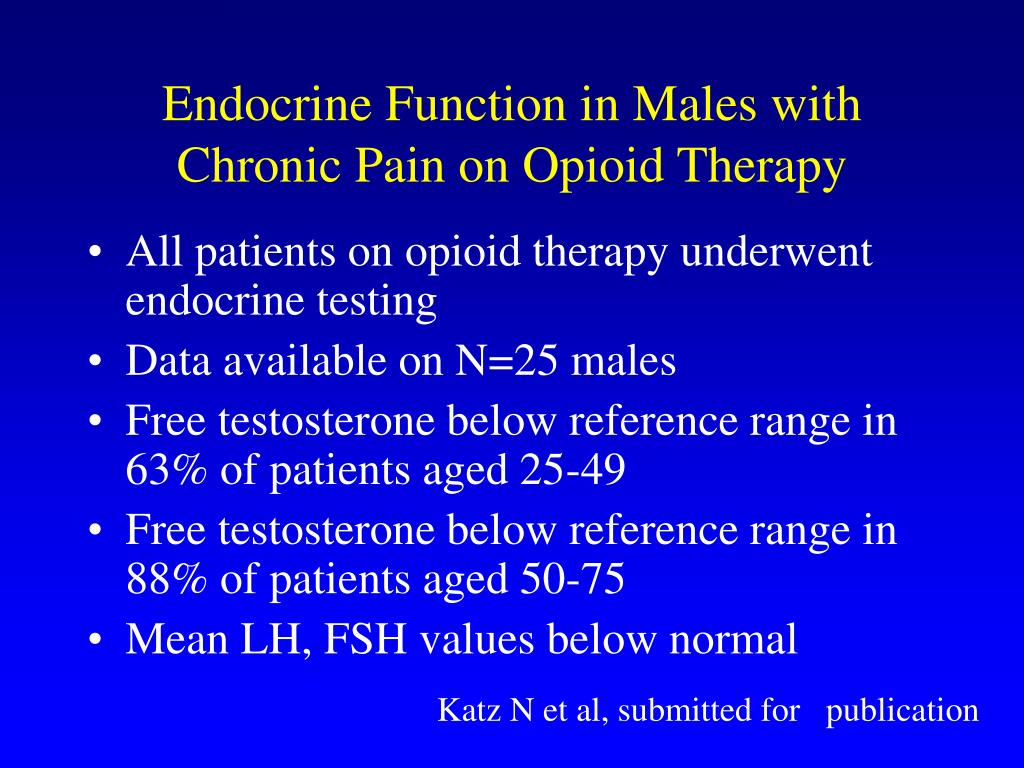 Endocrine Function in Males with Chronic Pain on Opioid Therapy

• All patients on opioid therapy underwent endocrine testing
• Data available on N=25 males
• Free testosterone below reference range in 63% of patients aged 25-49
• Free testosterone below reference range in 88% of patients aged 50-75
• Mean LH, FSH values below normal

Katz N et al, submitted for publication